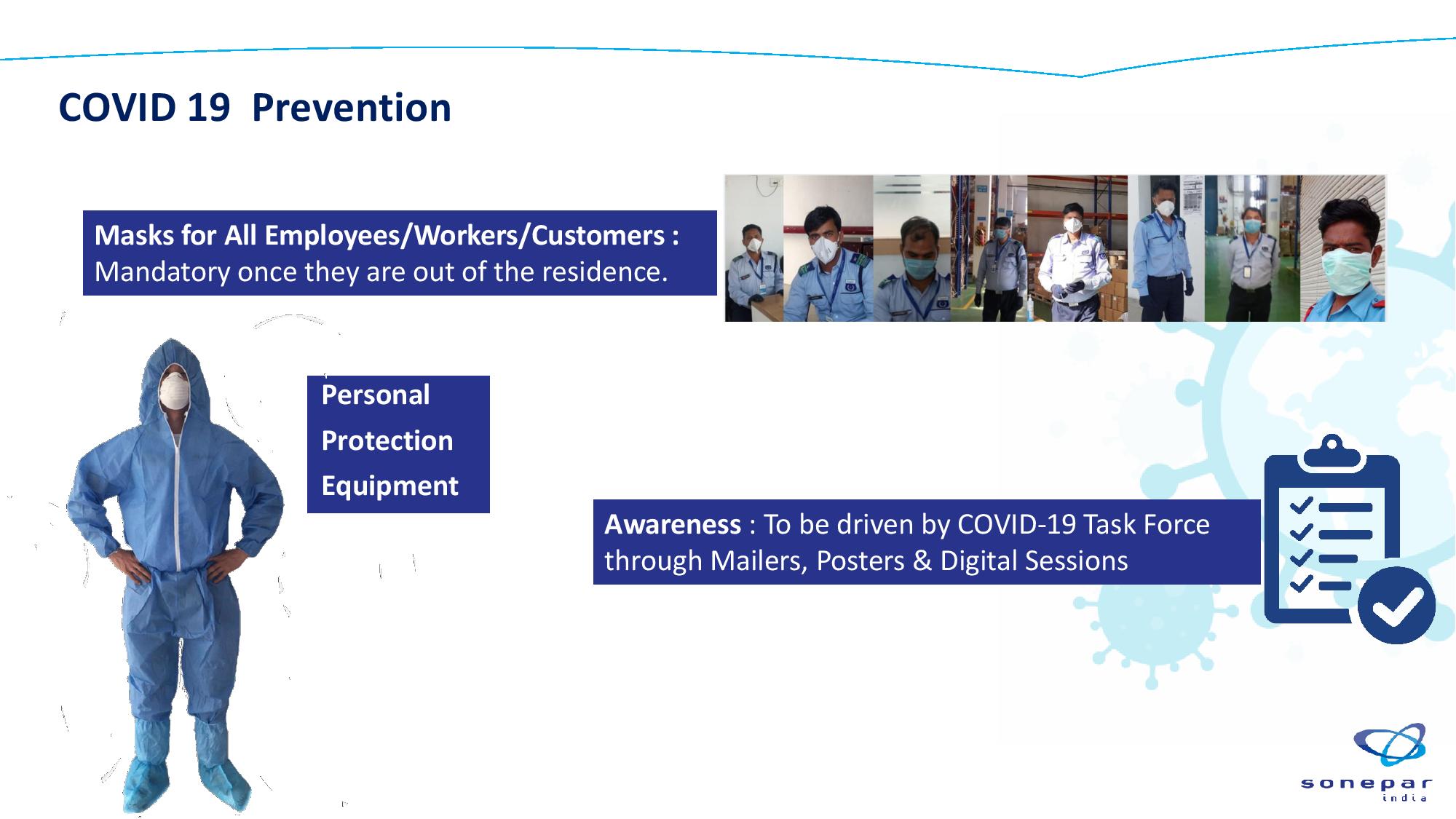 COVID 19 Prevention

Masks for All Employees/Workers/Customers : Mandatory once they are out of the residence.

Personal Protection Equipment

Awareness : To be driven by COVID-19 Task Force through Mailers, Posters & Digital Sessions

sonepar
india